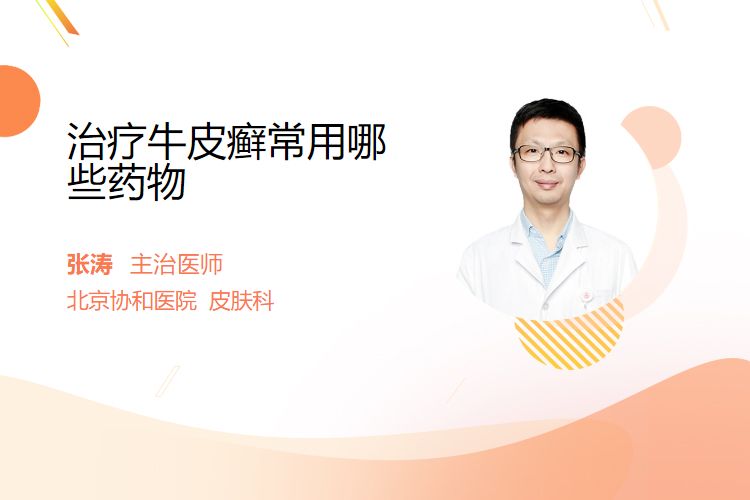 治疗牛皮癣常用哪些药物

张涛 主治医师

北京协和医院 皮肤科